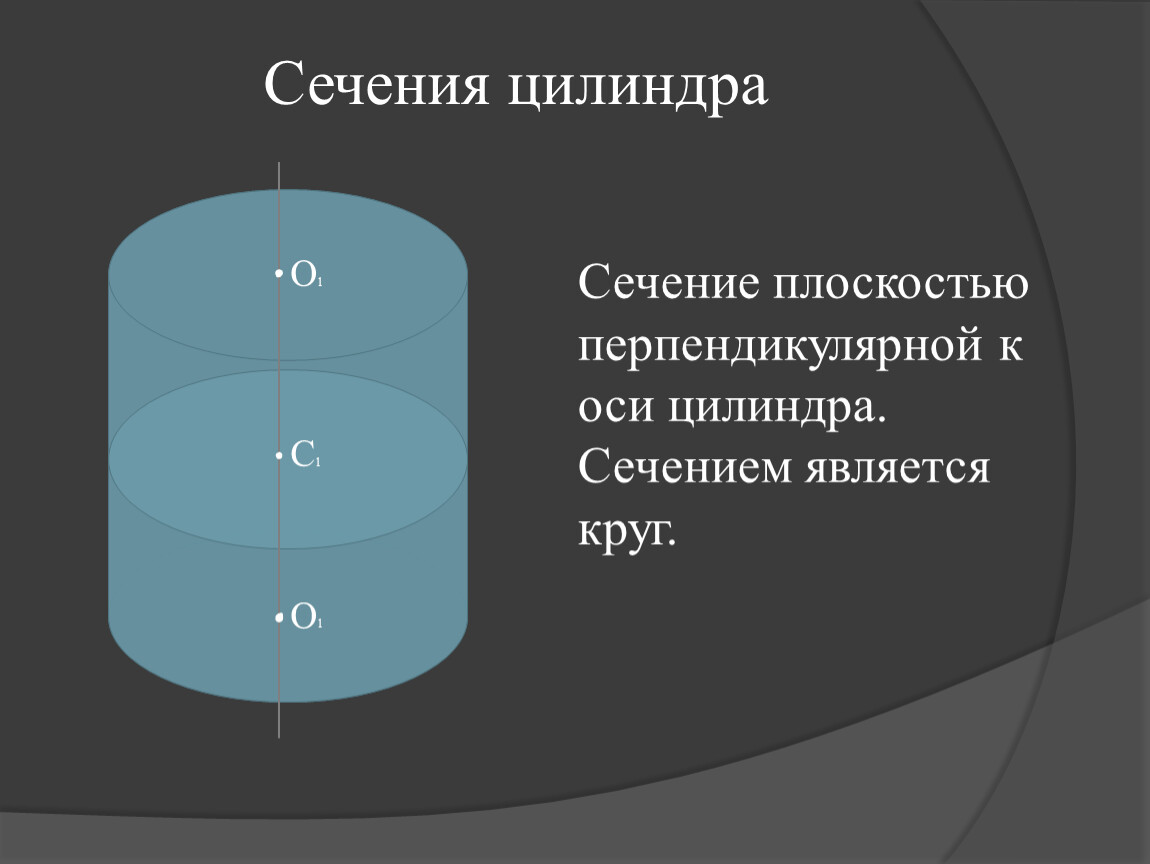 Сечения цилиндра

$O_1$

$C_1$

$O_1$

Сечение плоскостью перпендикулярной к оси цилиндра. Сечением является круг.